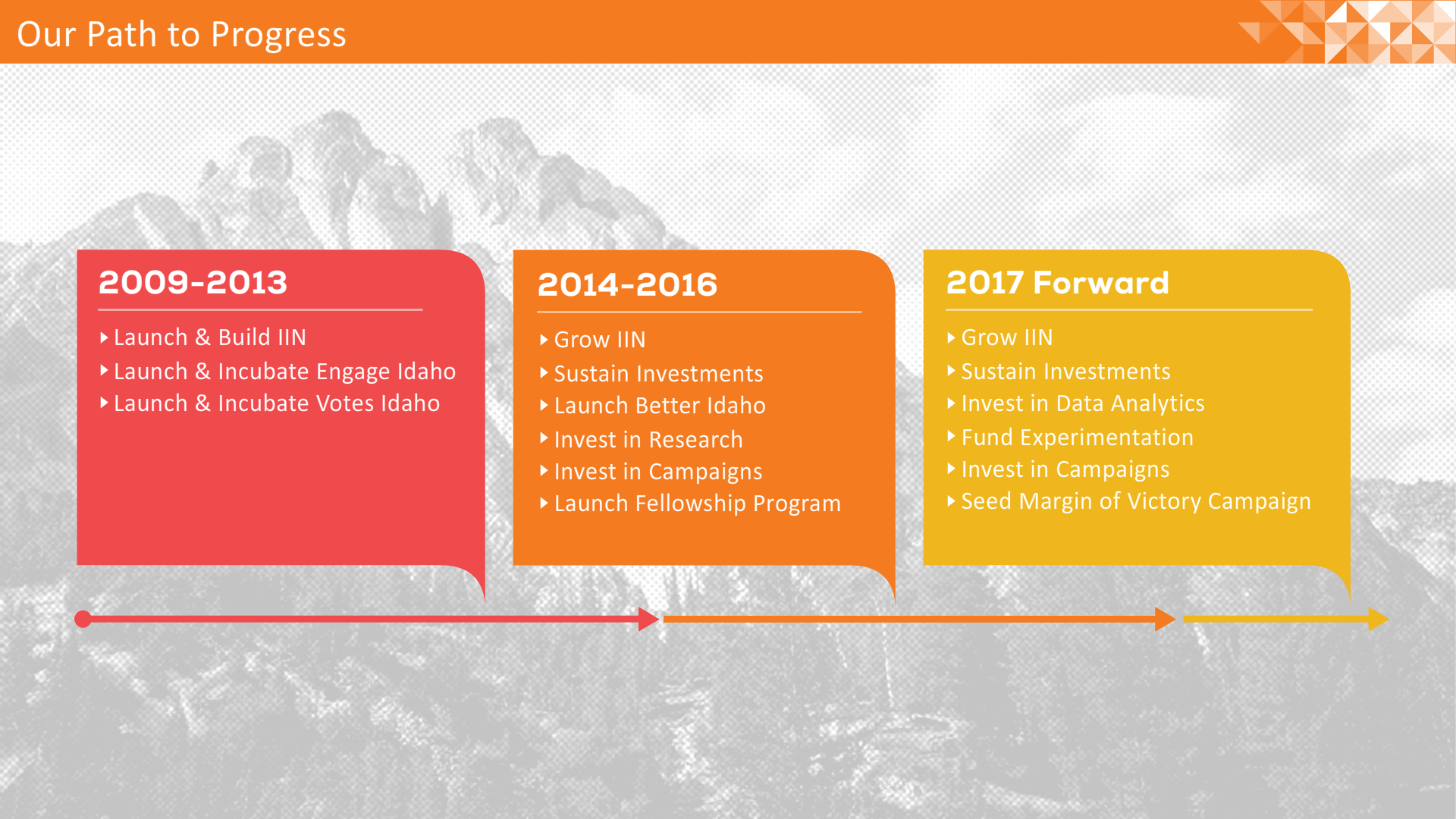 Our Path to Progress

2009-2013

Launch & Build IIN
Launch & Incubate Engage Idaho
Launch & Incubate Votes Idaho

2014-2016

Grow IIN
Sustain Investments
Launch Better Idaho
Invest in Research
Invest in Campaigns
Launch Fellowship Program

2017 Forward

Grow IIN
Sustain Investments
Invest in Data Analytics
Fund Experimentation
Invest in Campaigns
Seed Margin of Victory Campaign